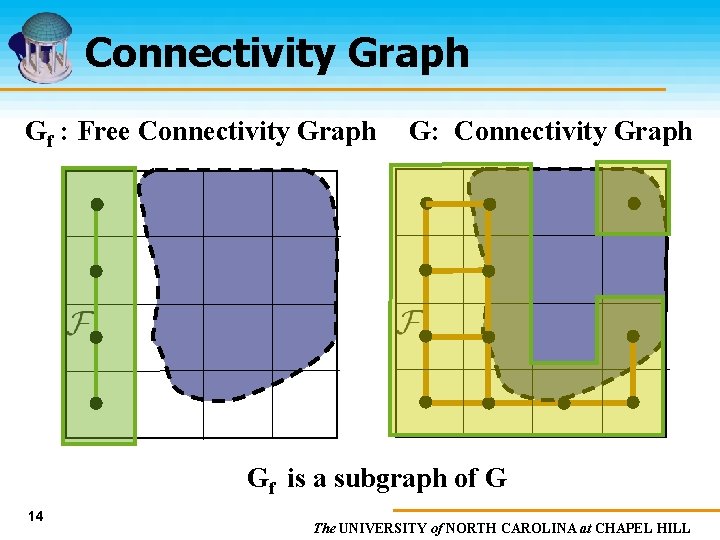 Connectivity Graph

$G_f$ : Free Connectivity Graph

G: Connectivity Graph

$\mathcal{F}$

$\mathcal{F}$

$G_f$ is a subgraph of G

14

The UNIVERSITY of NORTH CAROLINA at CHAPEL HILL